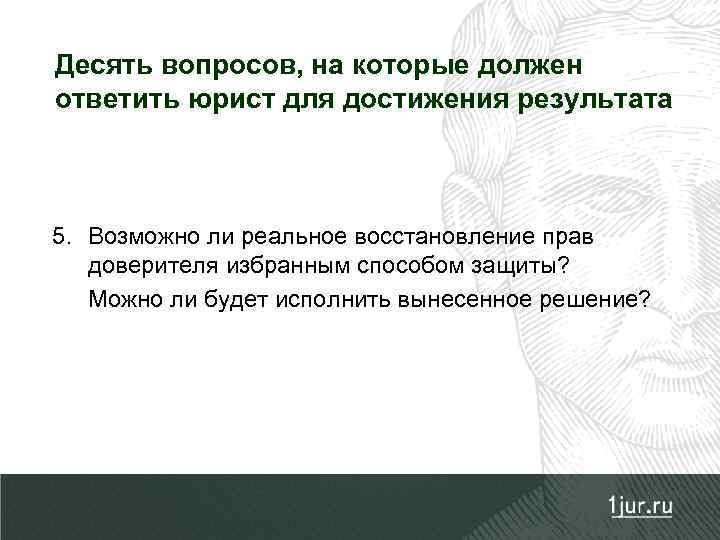 Десять вопросов, на которые должен ответить юрист для достижения результата

5. Возможно ли реальное восстановление прав доверителя избранным способом защиты?

Можно ли будет исполнить вынесенное решение?

1jur.ru